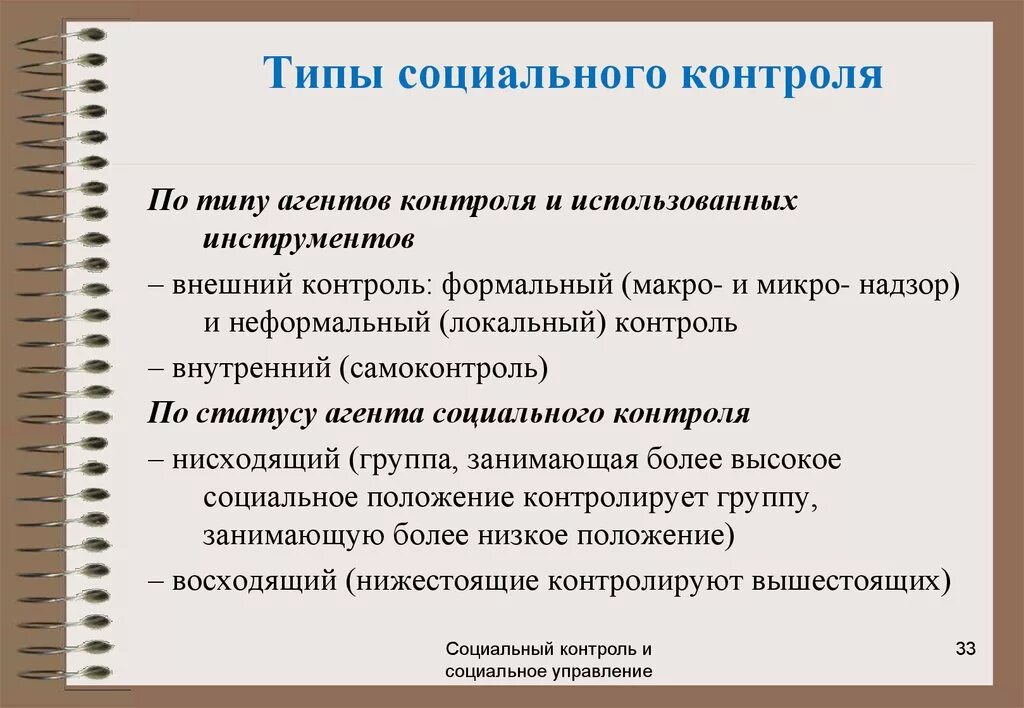 Типы социального контроля

По типу агентов контроля и использованных инструментов

– внешний контроль: формальный (макро- и микро- надзор) и неформальный (локальный) контроль

– внутренний (самоконтроль)

По статусу агента социального контроля

– нисходящий (группа, занимающая более высокое социальное положение контролирует группу, занимающую более низкое положение)

– восходящий (нижестоящие контролируют вышестоящих)

Социальный контроль и социальное управление

33